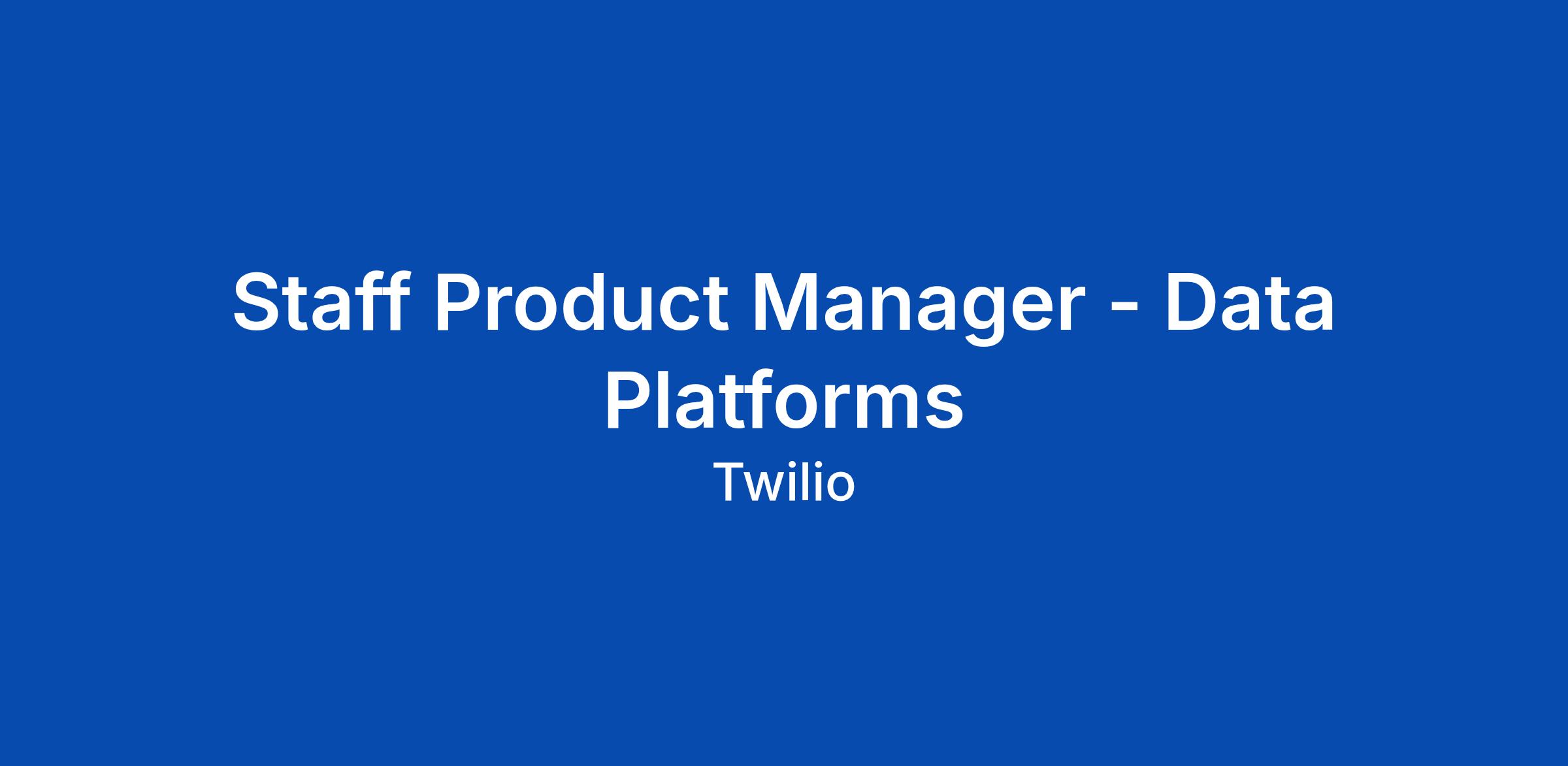 Staff Product Manager - Data Platforms

Twilio